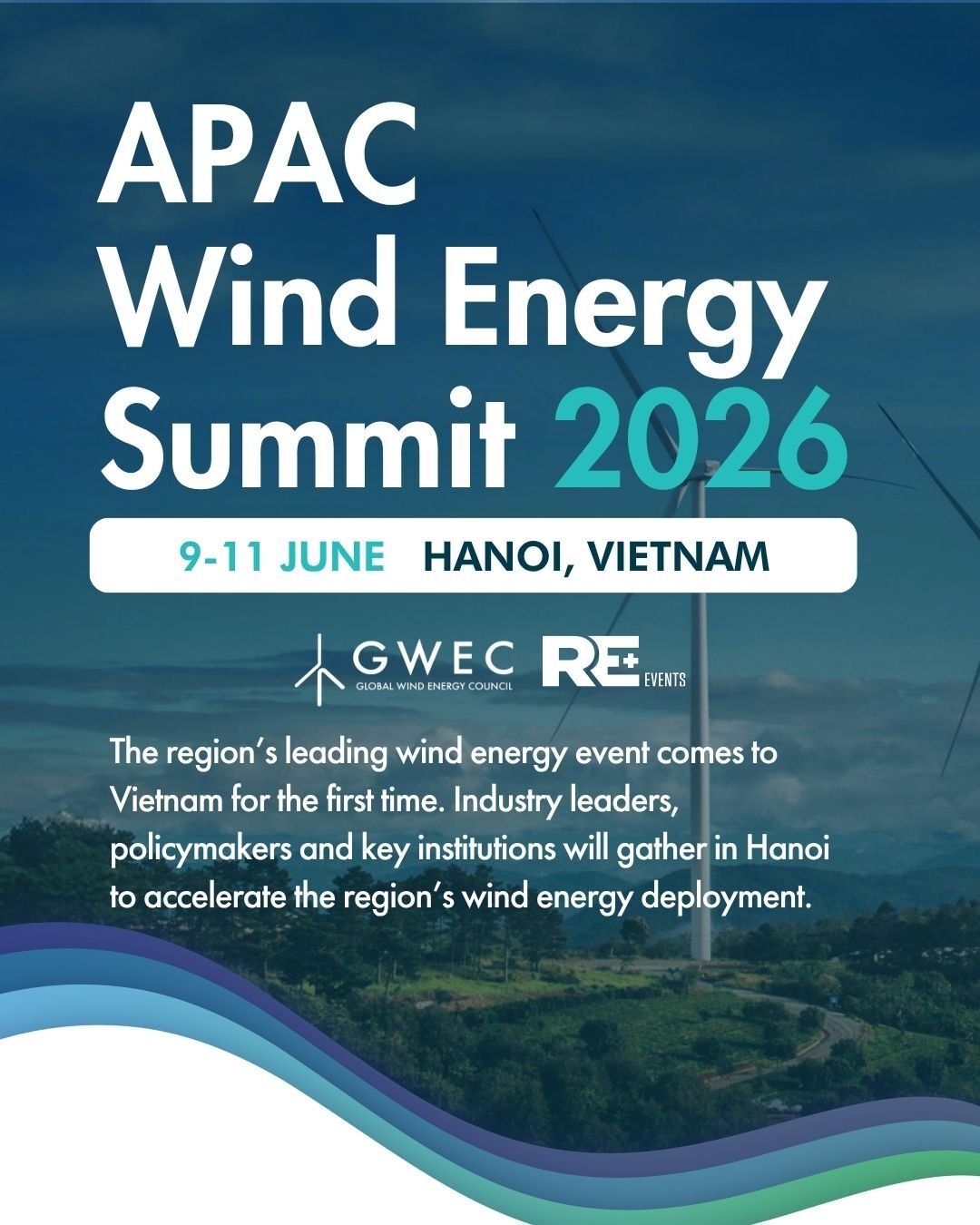 APAC Wind Energy Summit 2026

9-11 JUNE HANOI, VIETNAM

GWEC GLOBAL WIND ENERGY COUNCIL

RE+ EVENTS

The region's leading wind energy event comes to Vietnam for the first time. Industry leaders, policymakers and key institutions will gather in Hanoi to accelerate the region's wind energy deployment.